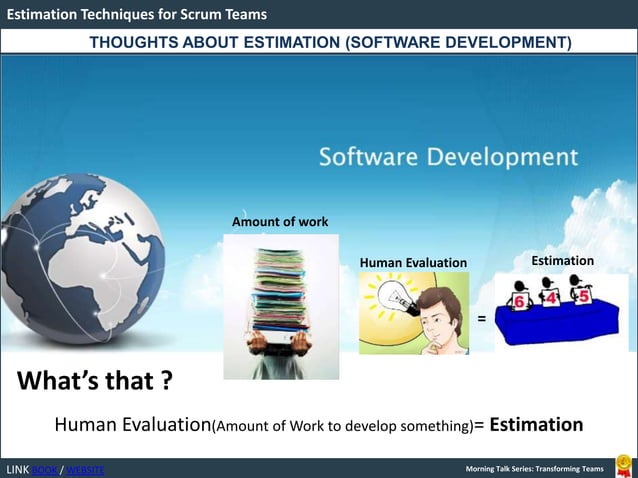 Estimation Techniques for Scrum Teams

THOUGHTS ABOUT ESTIMATION (SOFTWARE DEVELOPMENT)

Software Development

Amount of work

Human Evaluation

Estimation

=

6 4 5

What's that ?

Human Evaluation(Amount of Work to develop something)= Estimation

LINK BOOK / WEBSITE

Morning Talk Series: Transforming Teams